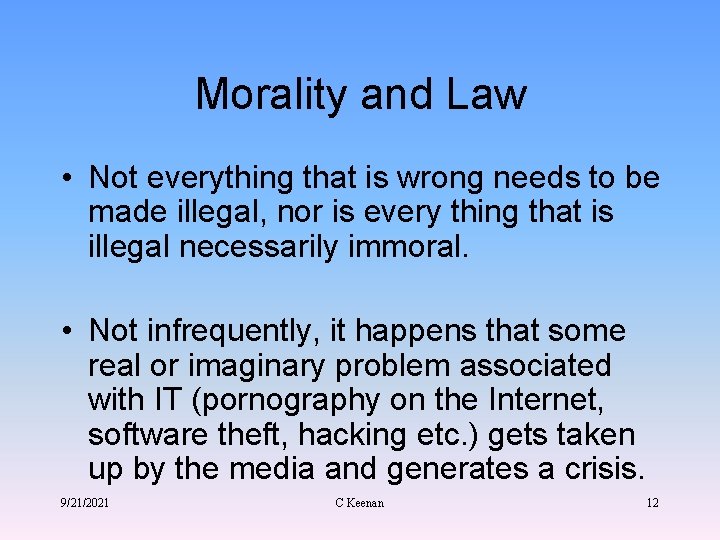 Morality and Law

• Not everything that is wrong needs to be made illegal, nor is every thing that is illegal necessarily immoral.

• Not infrequently, it happens that some real or imaginary problem associated with IT (pornography on the Internet, software theft, hacking etc.) gets taken up by the media and generates a crisis.

9/21/2021 C Keenan 12